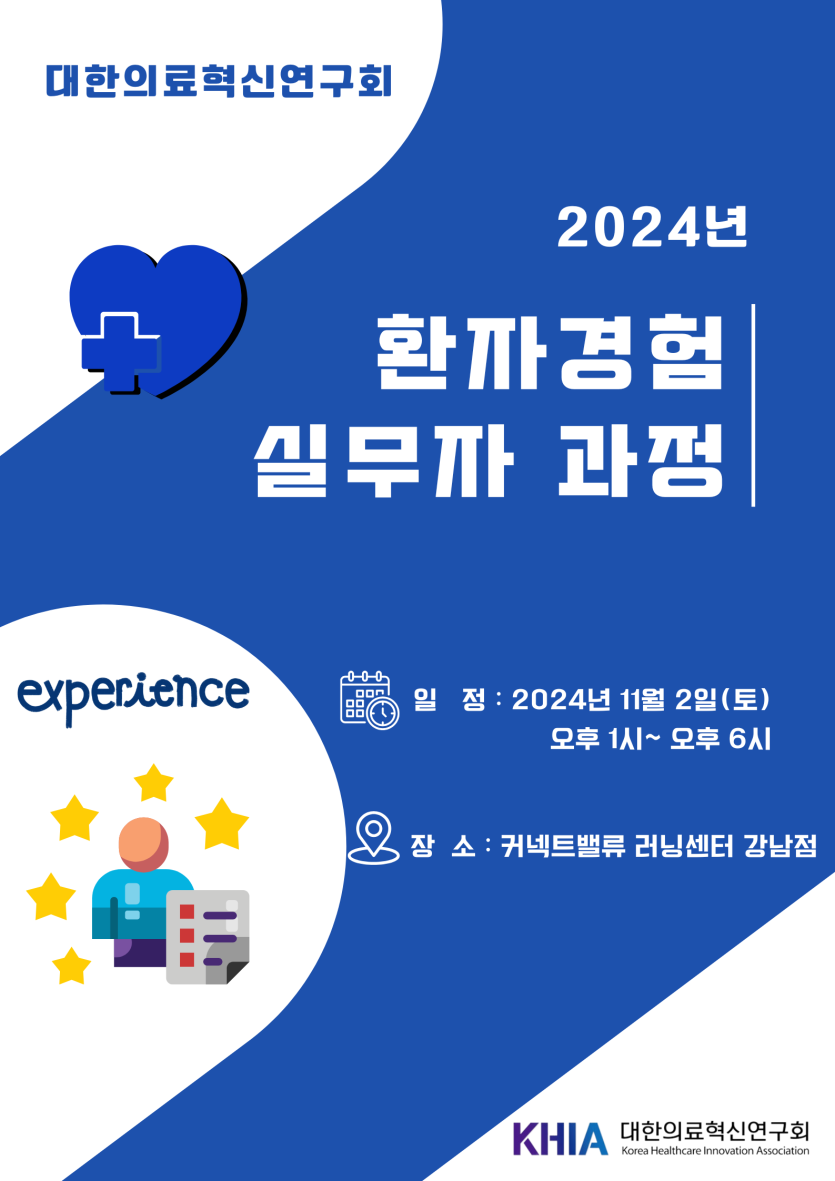 대한의료혁신연구회

2024년

환자경험
실무자 과정

experience

일 정 : 2024년 11월 2일(토)
오후 1시~ 오후 6시

장 소 : 커넥트밸류 러닝센터 강남점

KHIA 대한의료혁신연구회
Korea Healthcare Innovation Association